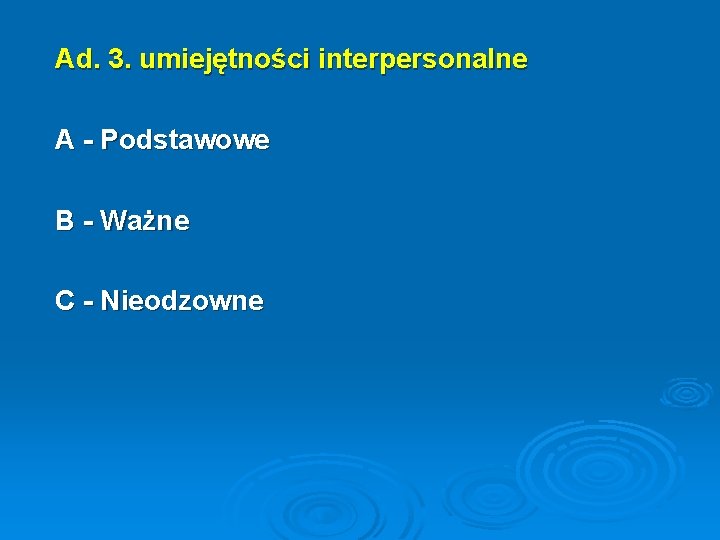 Ad. 3. umiejętności interpersonalne

A - Podstawowe

B - Ważne

C - Nieodzowne